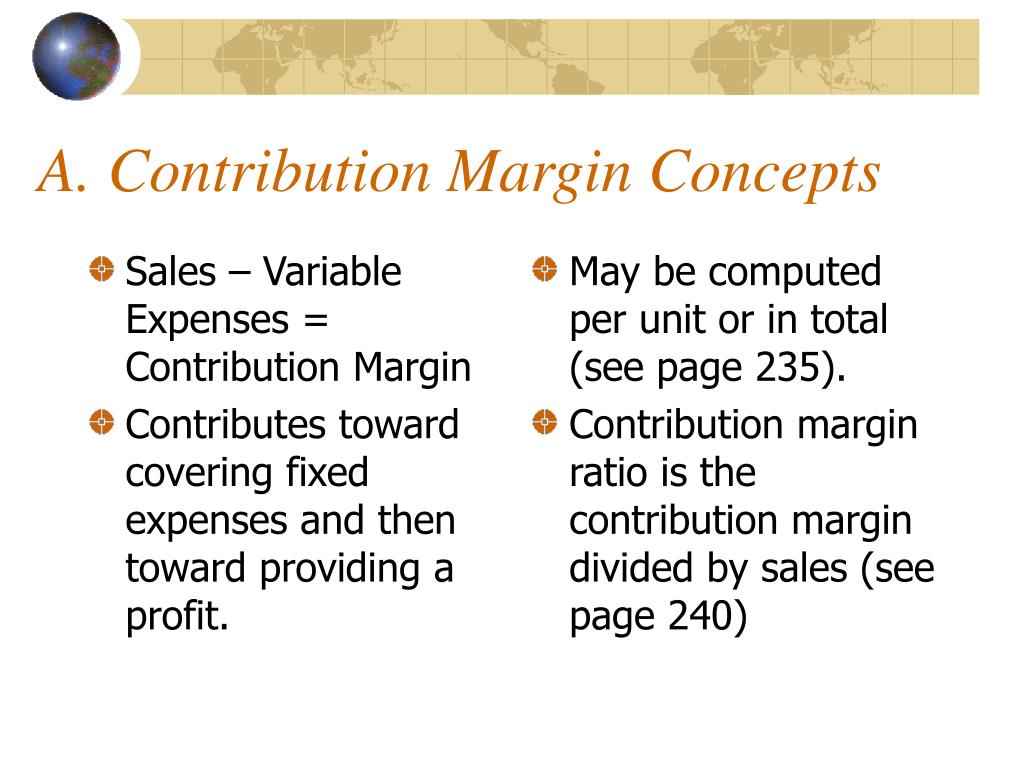 A. Contribution Margin Concepts

Sales – Variable Expenses = Contribution Margin

Contributes toward covering fixed expenses and then toward providing a profit.

May be computed per unit or in total (see page 235).

Contribution margin ratio is the contribution margin divided by sales (see page 240)